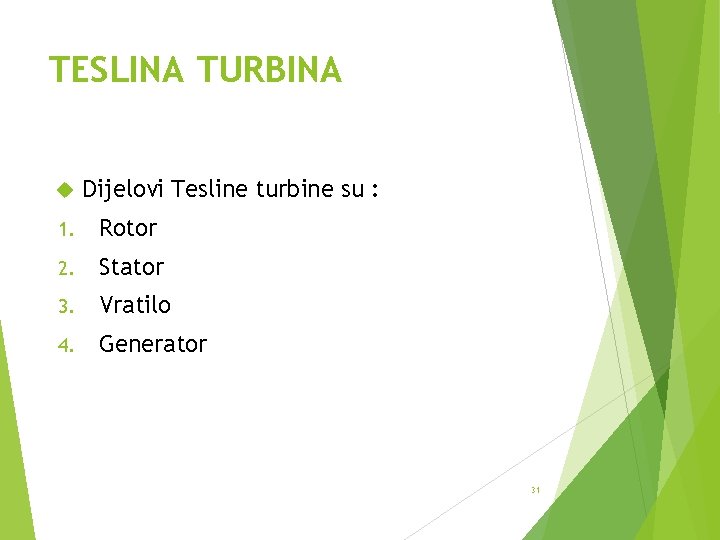 TESLINA TURBINA

Dijelovi Tesline turbine su :

1. Rotor
2. Stator
3. Vratilo
4. Generator

31